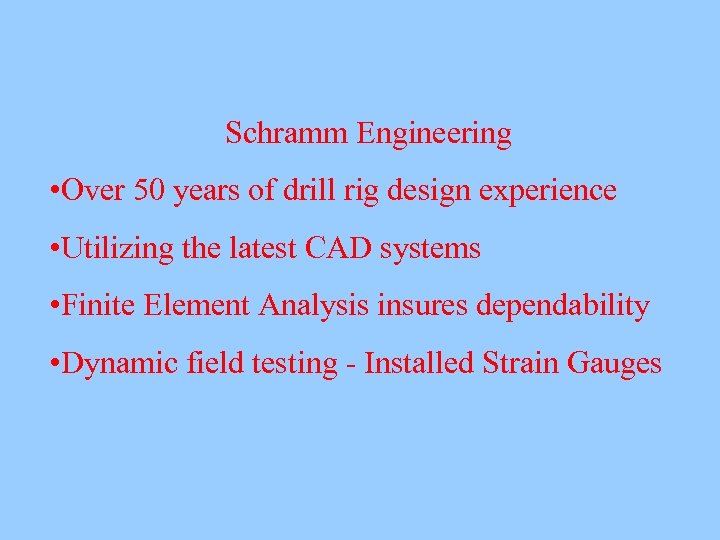 Schramm Engineering

•Over 50 years of drill rig design experience

•Utilizing the latest CAD systems

•Finite Element Analysis insures dependability

•Dynamic field testing - Installed Strain Gauges